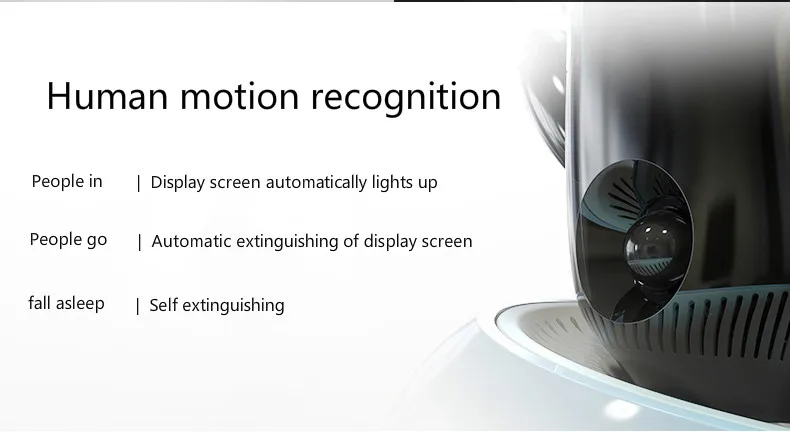 Human motion recognition

People in | Display screen automatically lights up

People go | Automatic extinguishing of display screen

fall asleep | Self extinguishing